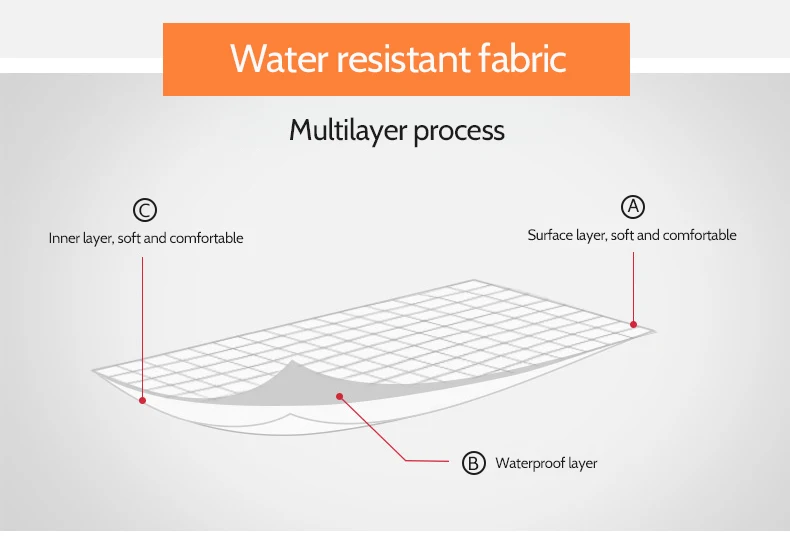 Water resistant fabric

Multilayer process

Ⓒ
Inner layer, soft and comfortable

Ⓐ
Surface layer, soft and comfortable

Ⓑ Waterproof layer